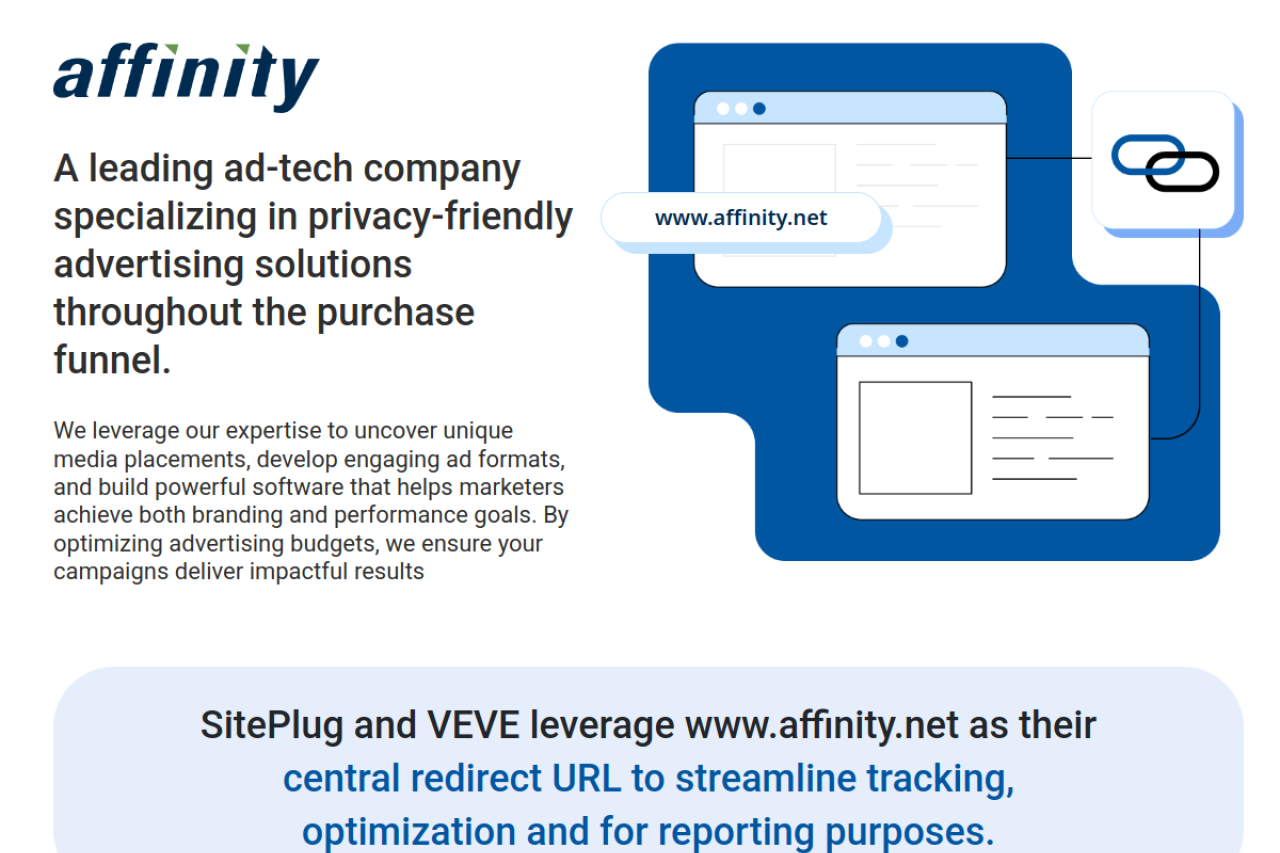 affinity

A leading ad-tech company specializing in privacy-friendly advertising solutions throughout the purchase funnel.

We leverage our expertise to uncover unique media placements, develop engaging ad formats, and build powerful software that helps marketers achieve both branding and performance goals. By optimizing advertising budgets, we ensure your campaigns deliver impactful results

www.affinity.net

SitePlug and VEVE leverage www.affinity.net as their central redirect URL to streamline tracking, optimization and for reporting purposes.